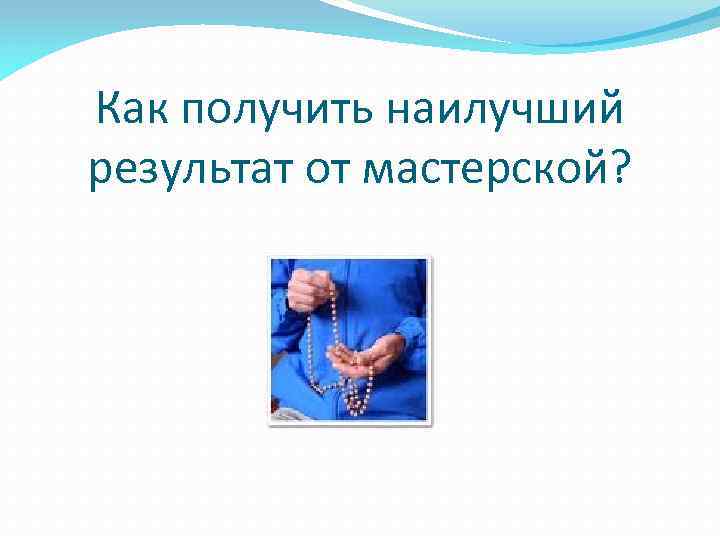 Как получить наилучший результат от мастерской?